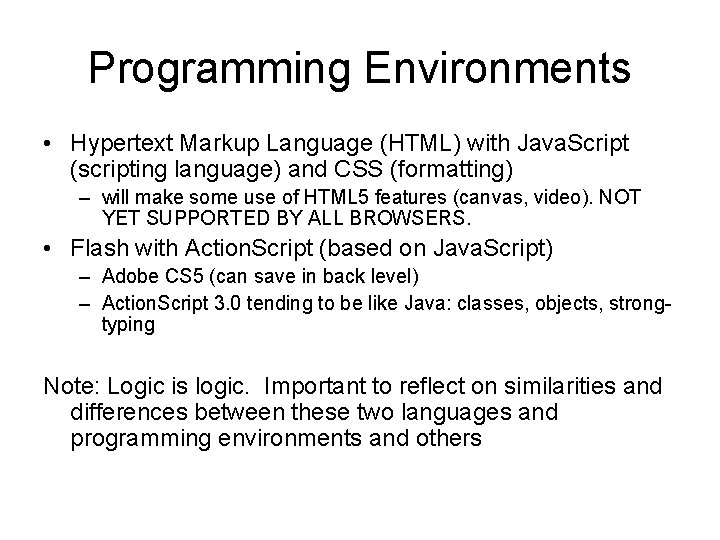 Programming Environments

• Hypertext Markup Language (HTML) with JavaScript (scripting language) and CSS (formatting)
– will make some use of HTML5 features (canvas, video). NOT YET SUPPORTED BY ALL BROWSERS.
• Flash with ActionScript (based on JavaScript)
– Adobe CS5 (can save in back level)
– ActionScript 3.0 tending to be like Java: classes, objects, strong-typing

Note: Logic is logic. Important to reflect on similarities and differences between these two languages and programming environments and others